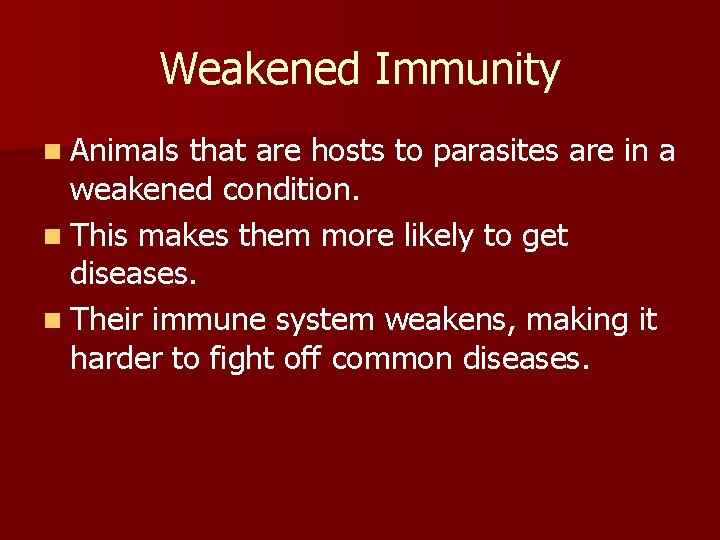 Weakened Immunity

- Animals that are hosts to parasites are in a weakened condition.
- This makes them more likely to get diseases.
- Their immune system weakens, making it harder to fight off common diseases.